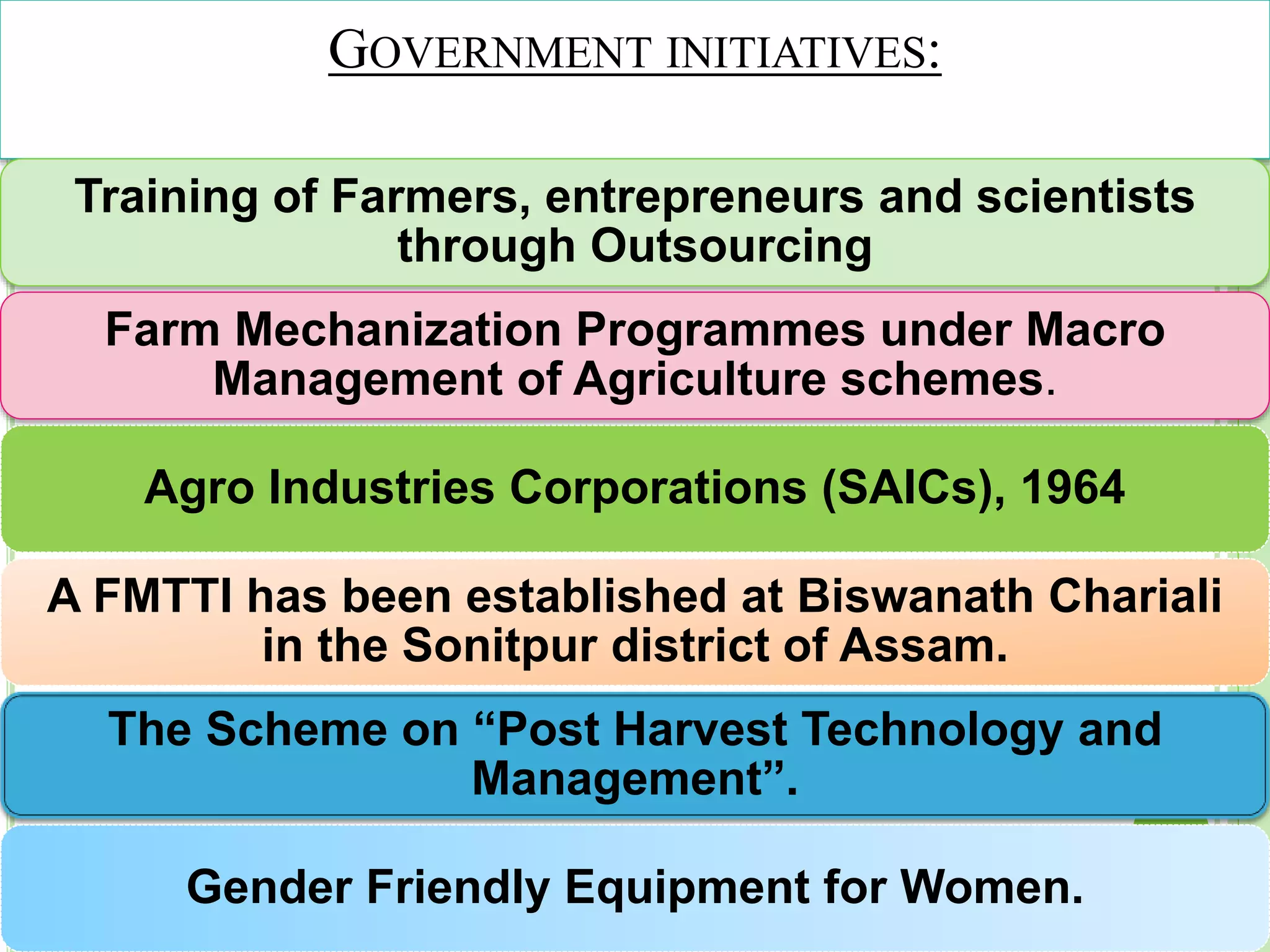 GOVERNMENT INITIATIVES:

Training of Farmers, entrepreneurs and scientists through Outsourcing

Farm Mechanization Programmes under Macro Management of Agriculture schemes.

Agro Industries Corporations (SAICs), 1964

A FMTTI has been established at Biswanath Chariali in the Sonitpur district of Assam.

The Scheme on “Post Harvest Technology and Management”.

Gender Friendly Equipment for Women.